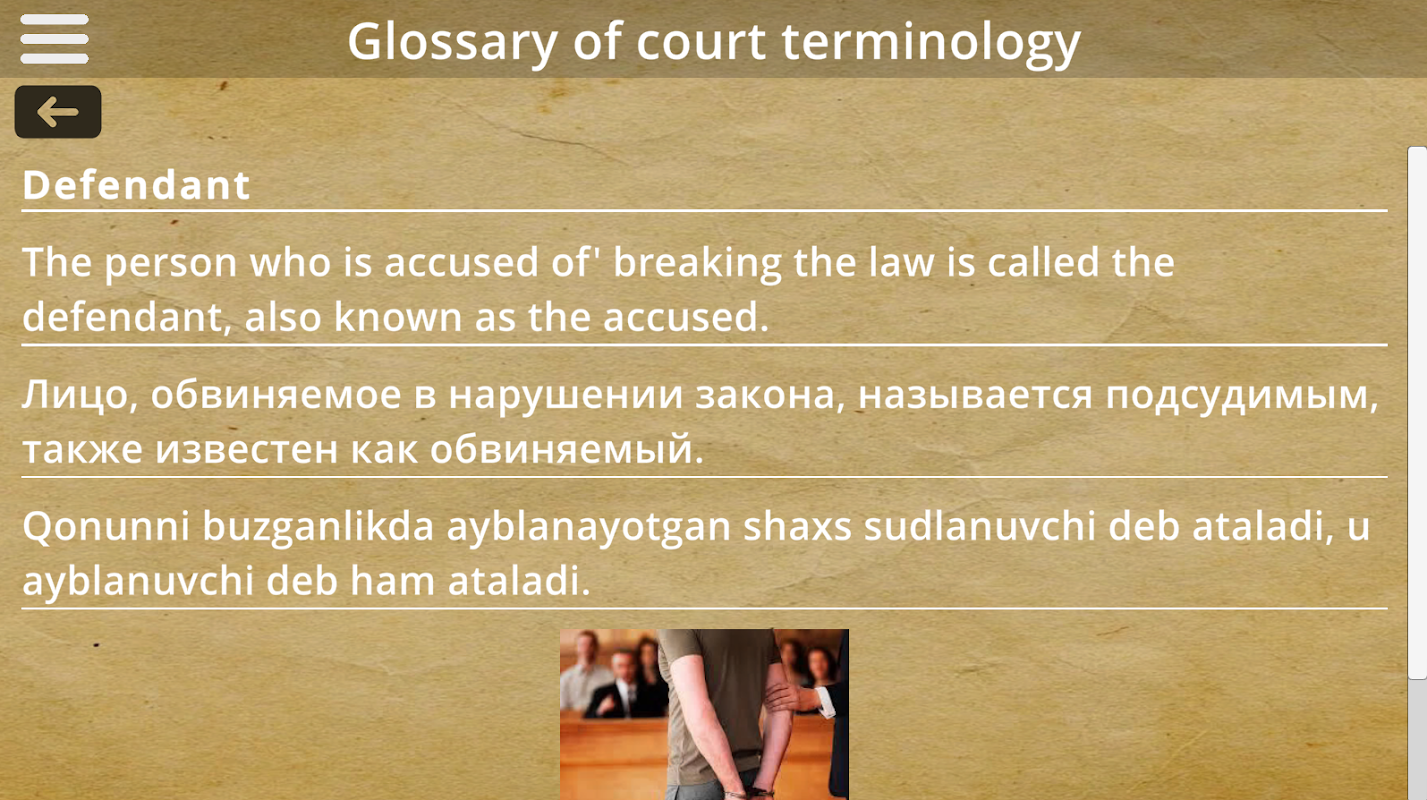 Glossary of court terminology

Defendant

The person who is accused of' breaking the law is called the defendant, also known as the accused.

Лицо, обвиняемое в нарушении закона, называется подсудимым, также известен как обвиняемый.

Qonunni buzganlikda ayblanayotgan shaxs sudlanuvchi deb ataladi, u ayblanuvchi deb ham ataladi.